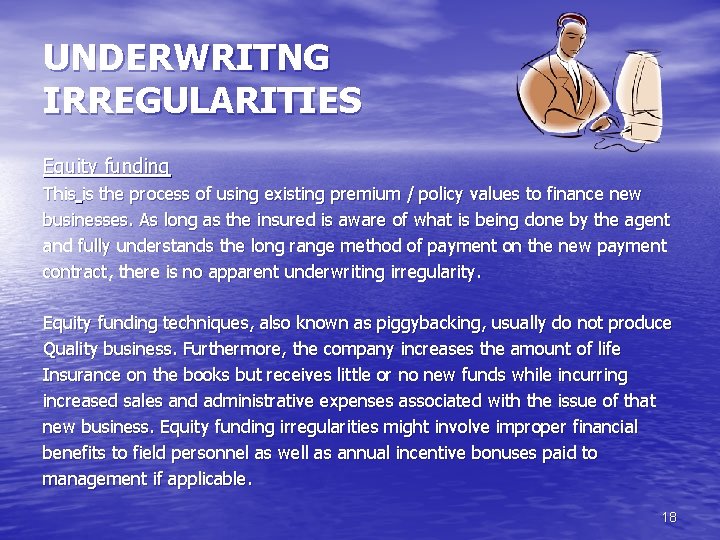 UNDERWRITNG IRREGULARITIES

Equity funding

This is the process of using existing premium / policy values to finance new businesses. As long as the insured is aware of what is being done by the agent and fully understands the long range method of payment on the new payment contract, there is no apparent underwriting irregularity.

Equity funding techniques, also known as piggybacking, usually do not produce Quality business. Furthermore, the company increases the amount of life Insurance on the books but receives little or no new funds while incurring increased sales and administrative expenses associated with the issue of that new business. Equity funding irregularities might involve improper financial benefits to field personnel as well as annual incentive bonuses paid to management if applicable.

18